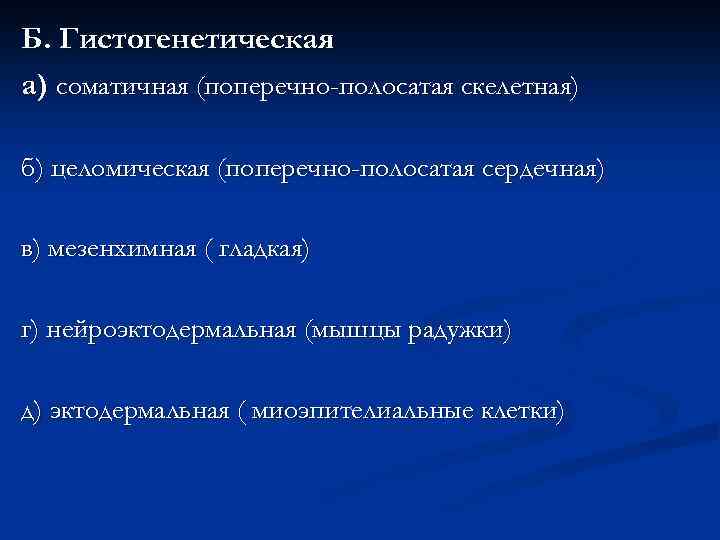 Б. Гистогенетическая

а) соматичная (поперечно-полосатая скелетная)

б) целомическая (поперечно-полосатая сердечная)

в) мезенхимная ( гладкая)

г) нейроэктодермальная (мышцы радужки)

д) эктодермальная ( миоэпителиальные клетки)